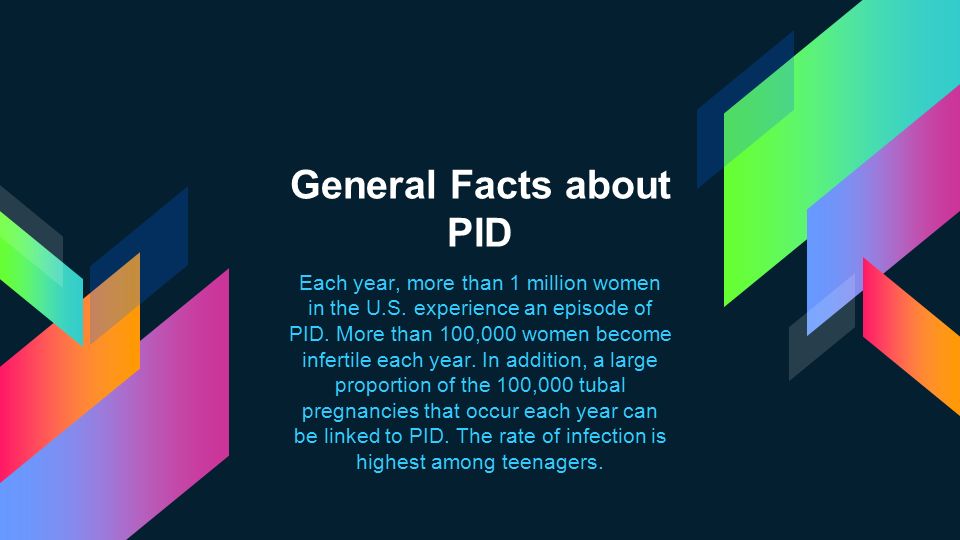 General Facts about PID

Each year, more than 1 million women in the U.S. experience an episode of PID. More than 100,000 women become infertile each year. In addition, a large proportion of the 100,000 tubal pregnancies that occur each year can be linked to PID. The rate of infection is highest among teenagers.